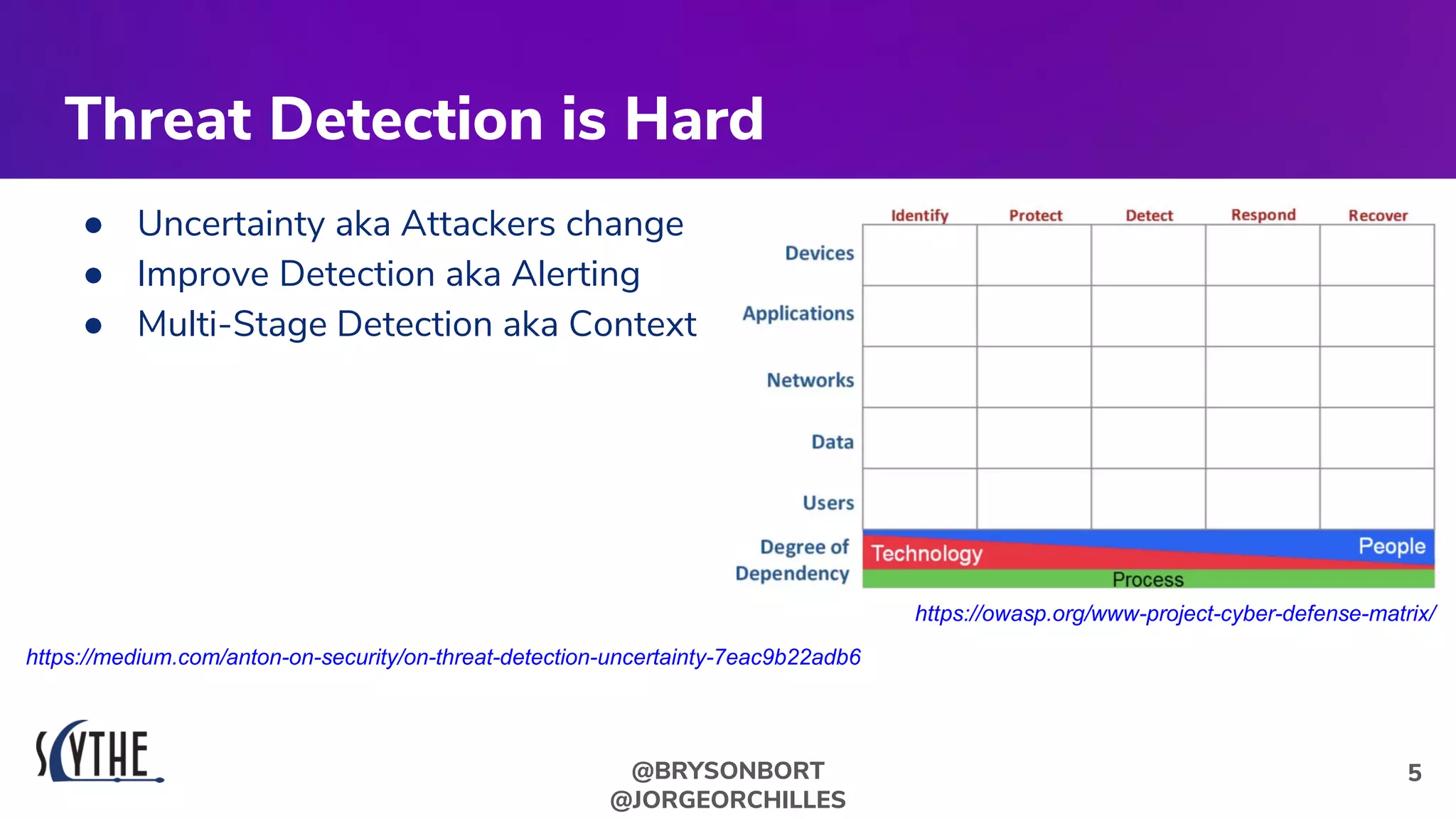 Threat Detection is Hard

- Uncertainty aka Attackers change
- Improve Detection aka Alerting
- Multi-Stage Detection aka Context

| | Identify | Protect | Detect | Respond | Recover |
|---|---|---|---|---|---|
| Devices | | | | | |
| Applications | | | | | |
| Networks | | | | | |
| Data | | | | | |
| Users | | | | | |

Degree of Dependency
Technology
People
Process

https://owasp.org/www-project-cyber-defense-matrix/

https://medium.com/anton-on-security/on-threat-detection-uncertainty-7eac9b22adb6

SCYTHE

@BRYSONBORT
@JORGEORCHILLES

5